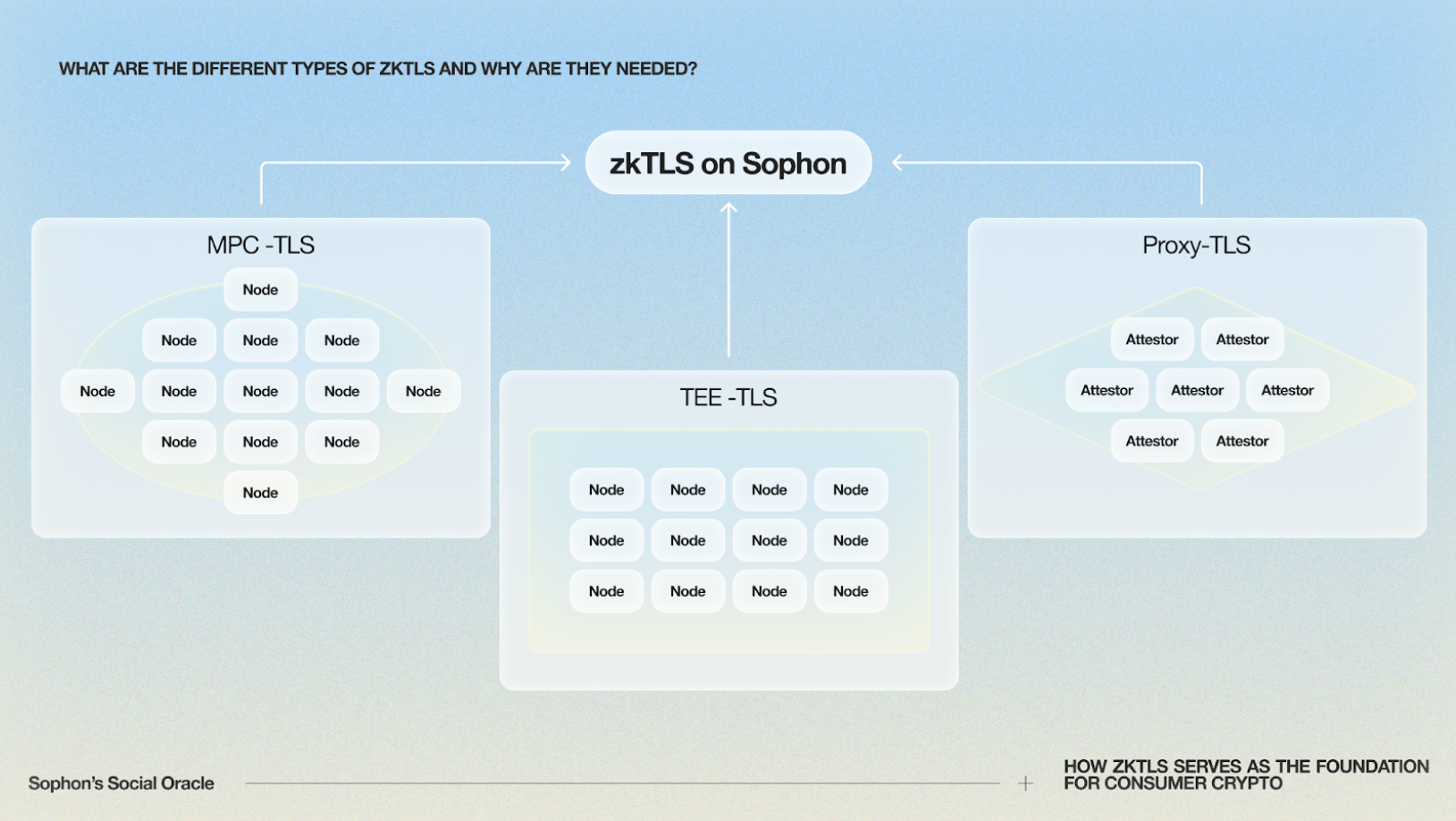 WHAT ARE THE DIFFERENT TYPES OF ZKTLS AND WHY ARE THEY NEEDED?

zkTLS on Sophon

MPC -TLS

Node

Node Node Node

Node Node Node Node Node

Node Node Node

Node

TEE -TLS

Node Node Node Node

Node Node Node Node

Node Node Node Node

Proxy-TLS

Attestor Attestor

Attestor Attestor Attestor

Attestor Attestor

Sophon's Social Oracle

HOW ZKTLS SERVES AS THE FOUNDATION FOR CONSUMER CRYPTO